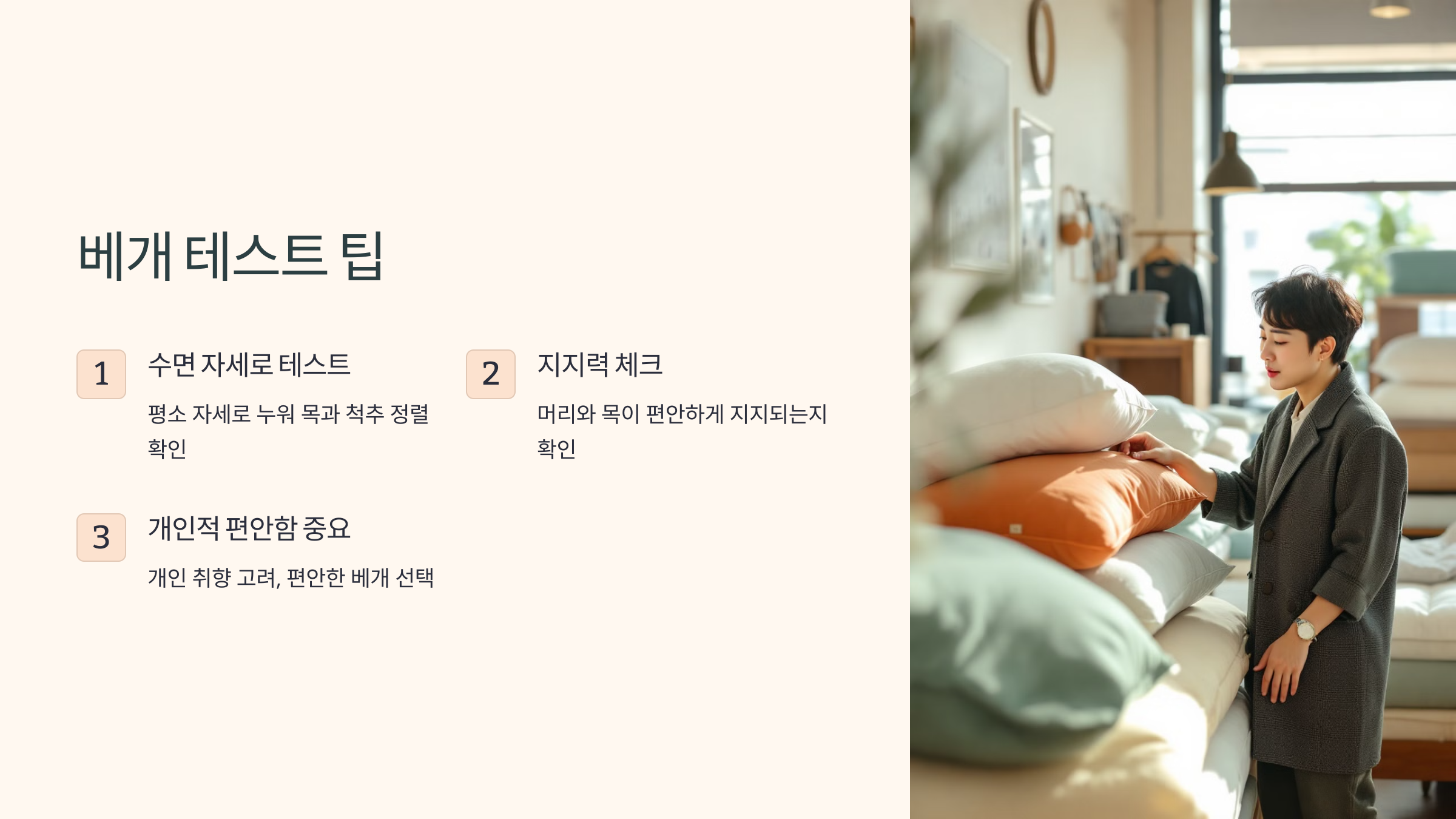 베개 테스트 팁

1
수면 자세로 테스트

평소 자세로 누워 목과 척추 정렬 확인

2
지지력 체크

머리와 목이 편안하게 지지되는지 확인

3
개인적 편안함 중요

개인 취향 고려, 편안한 베개 선택